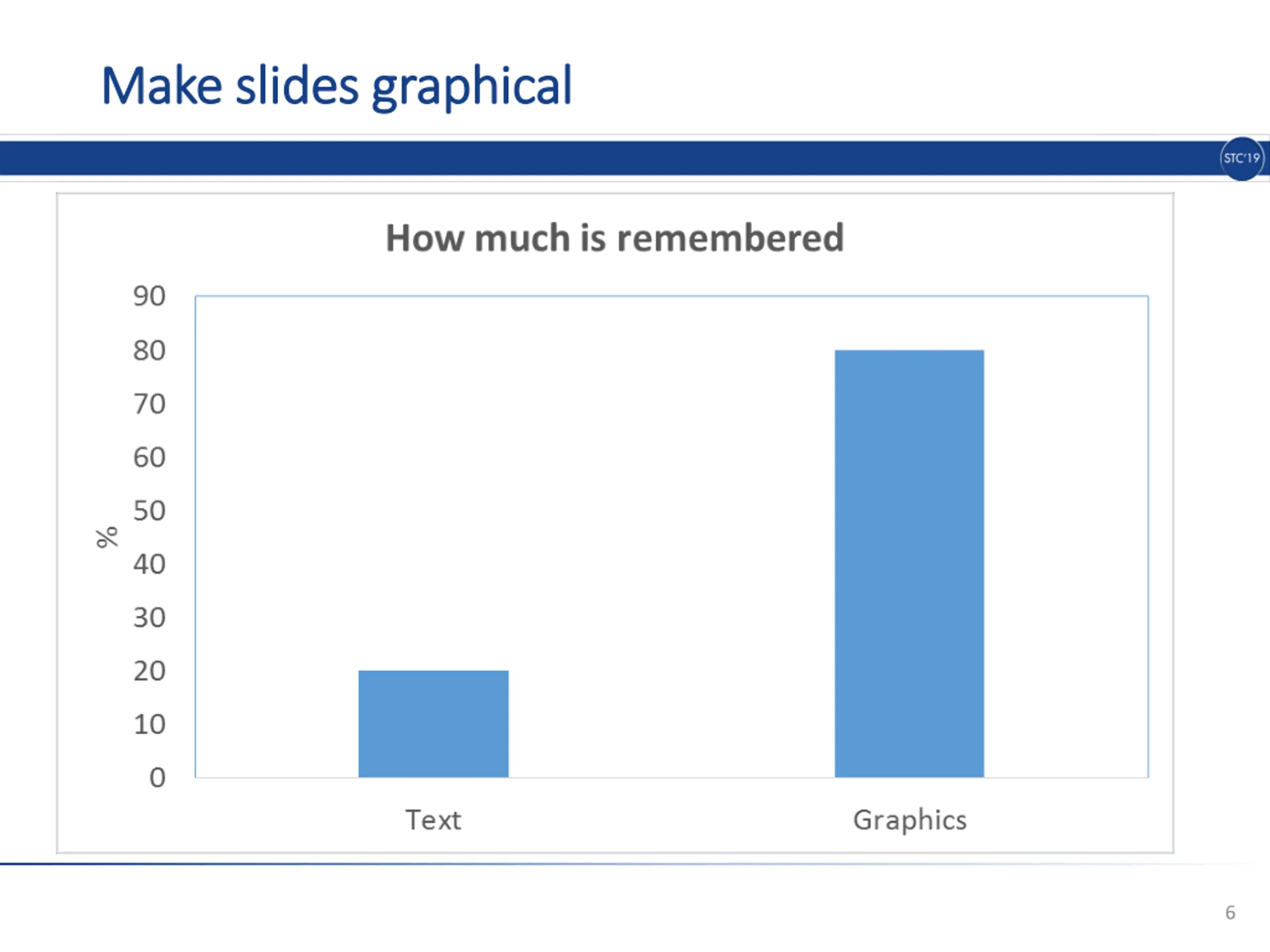 Make slides graphical

STC'19

How much is remembered

90
80
70
60
50
40
30
20
10
0

%

Text

Graphics

6